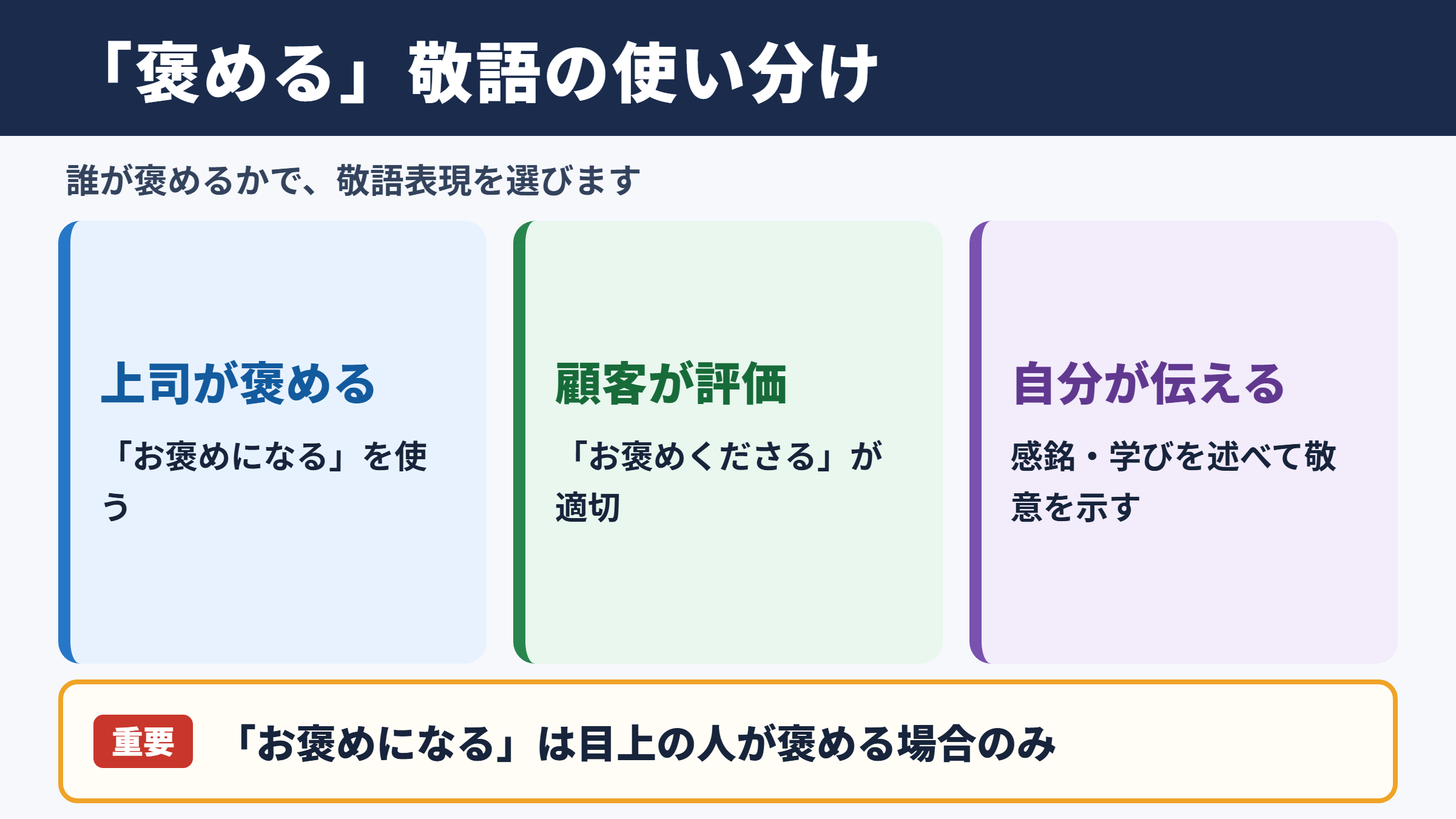 「褒める」敬語の使い分け

誰が褒めるかで、敬語表現を選びます

上司が褒める

「お褒めになる」を使う

顧客が評価

「お褒めくださる」が適切

自分が伝える

感銘・学びを述べて敬意を示す

重要 「お褒めになる」は目上の人が褒める場合のみ